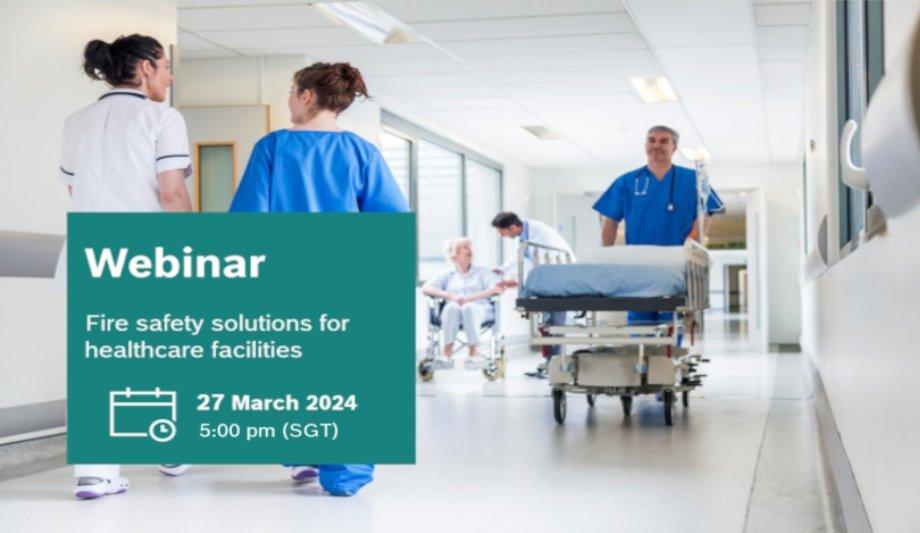 Webinar

Fire safety solutions for healthcare facilities

27 March 2024
5:00 pm (SGT)